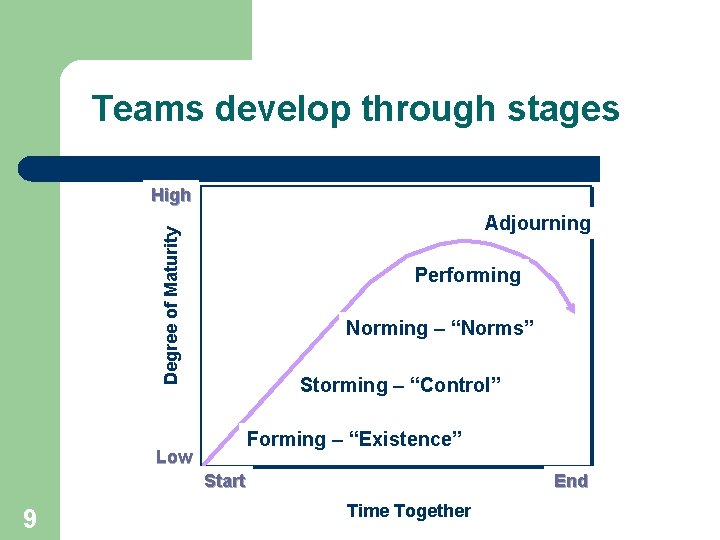 Teams develop through stages

High

Degree of Maturity

Low

Adjourning

Performing

Norming – “Norms”

Storming – “Control”

Forming – “Existence”

Start

End

Time Together

9